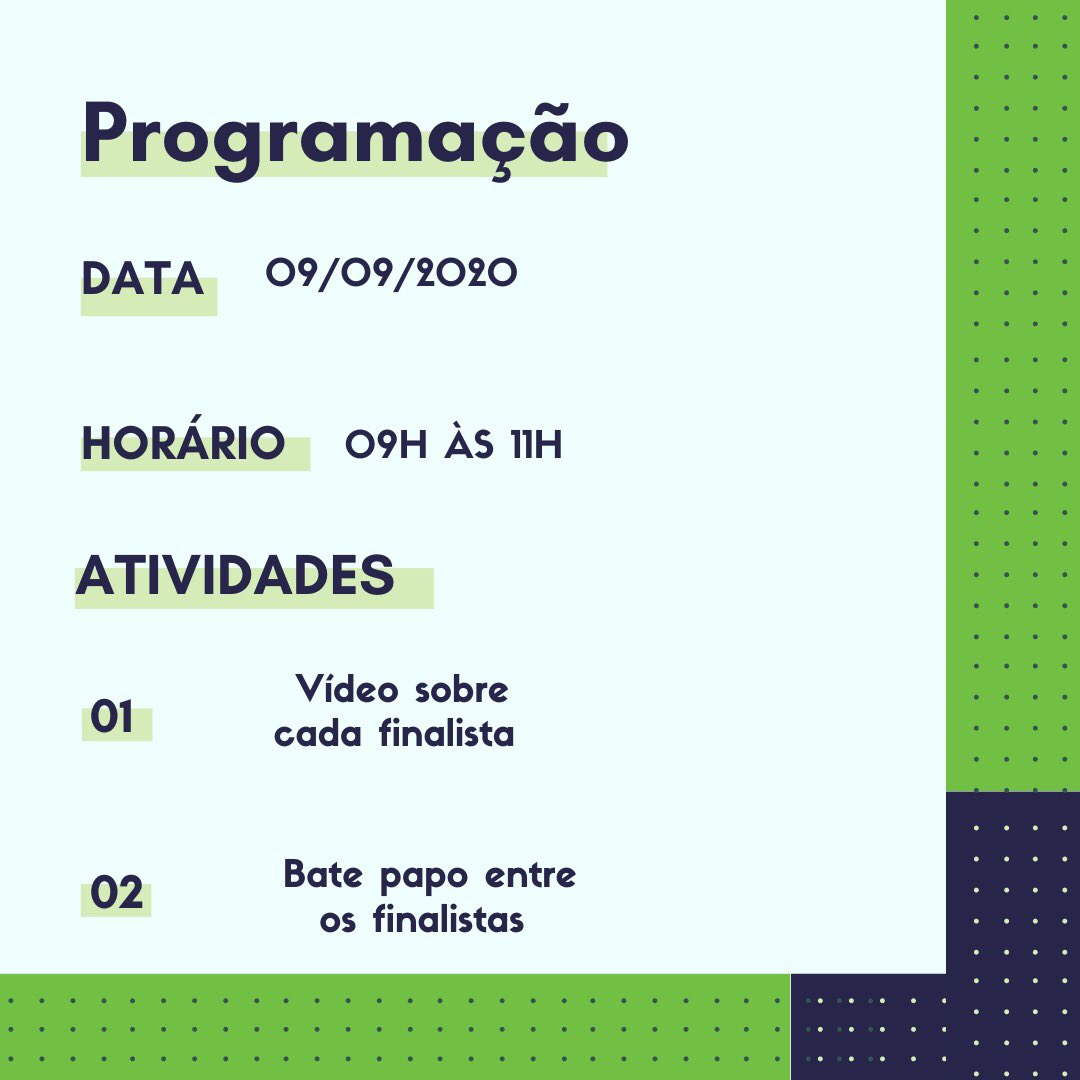 Programação

DATA 09/09/2020

HORÁRIO 09H ÀS 11H

ATIVIDADES

01 Vídeo sobre cada finalista

02 Bate papo entre os finalistas